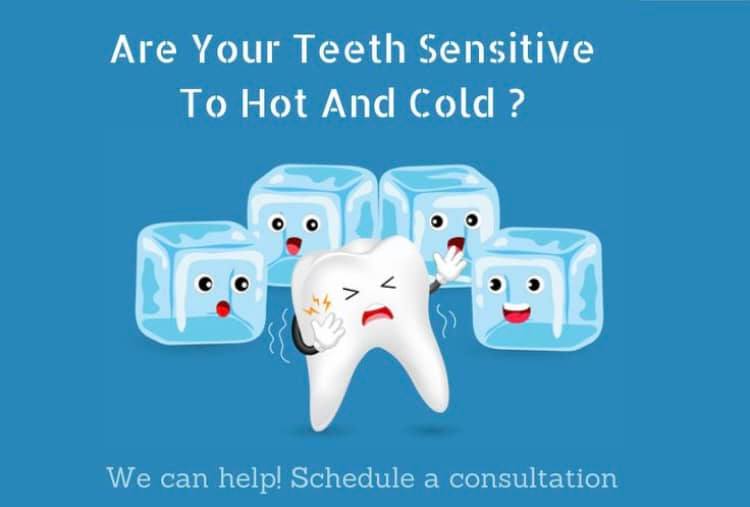 Are Your Teeth Sensitive
To Hot And Cold ?

We can help! Schedule a consultation